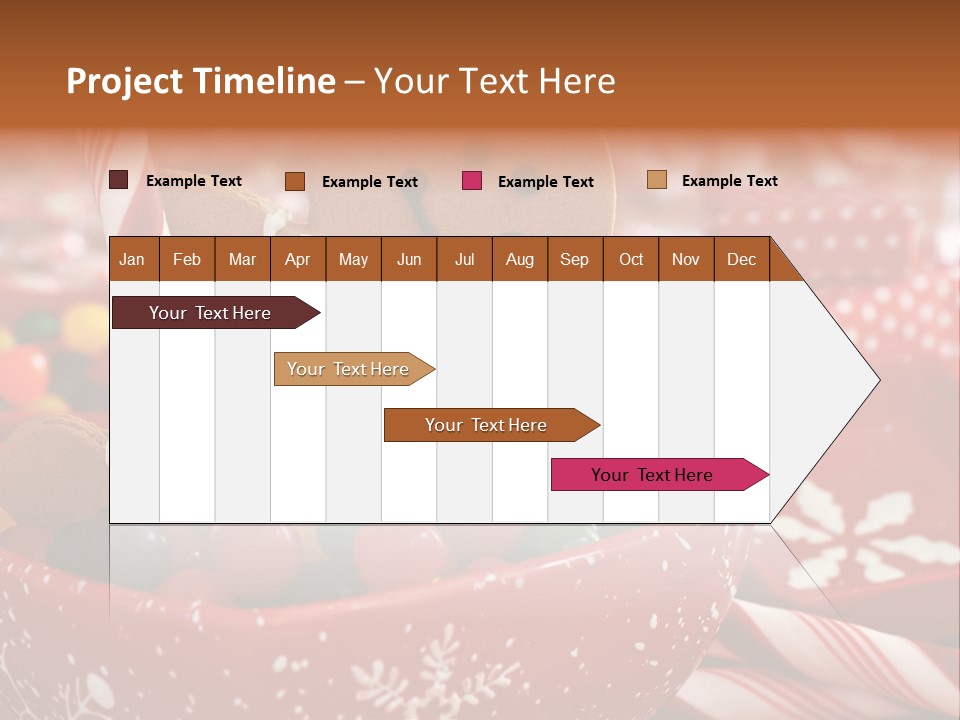 Project Timeline – Your Text Here

Example Text Example Text Example Text Example Text

| Jan | Feb | Mar | Apr | May | Jun | Jul | Aug | Sep | Oct | Nov | Dec |
|---|---|---|---|---|---|---|---|---|---|---|---|

Your Text Here

Your Text Here

Your Text Here

Your Text Here